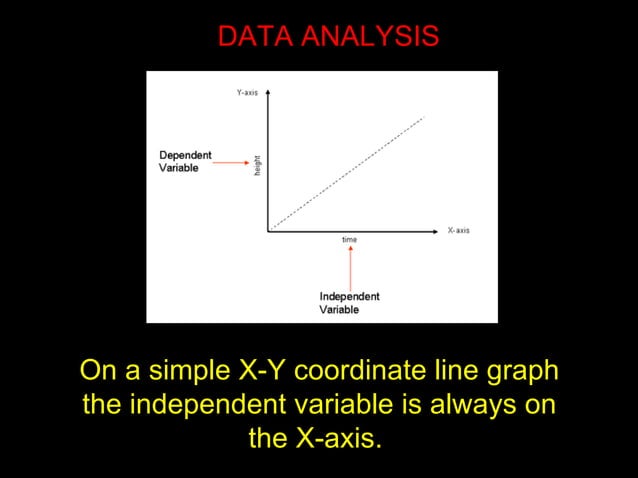 DATA ANALYSIS

Y-axis

Dependent Variable

height

X-axis

time

Independent Variable

On a simple X-Y coordinate line graph the independent variable is always on the X-axis.